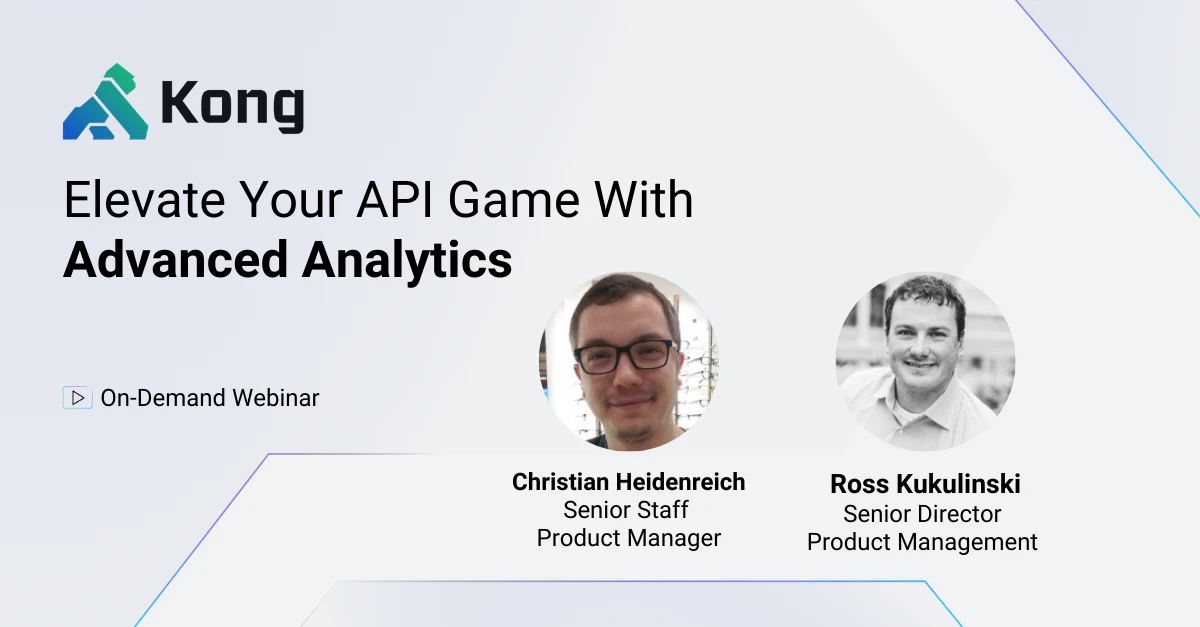 Kong

Elevate Your API Game With
Advanced Analytics

On-Demand Webinar

Christian Heidenreich
Senior Staff
Product Manager

Ross Kukulinski
Senior Director
Product Management